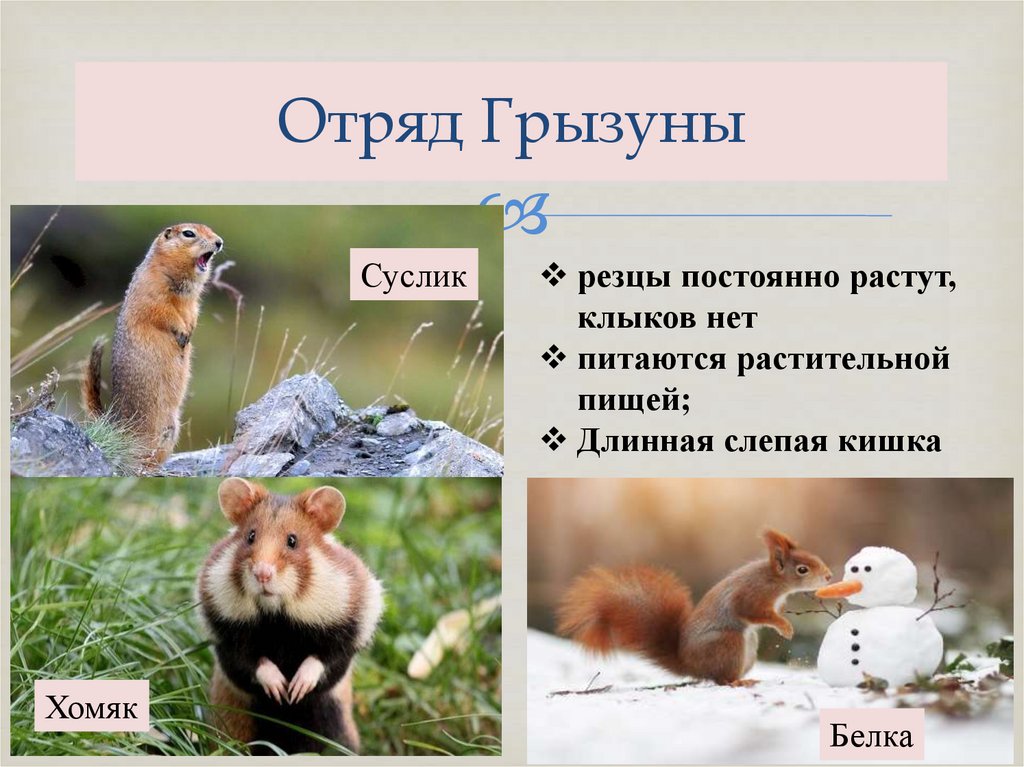 Отряд Грызуны

Суслик

❖ резцы постоянно растут, клыков нет
❖ питаются растительной пищей;
❖ Длинная слепая кишка

Хомяк

Белка